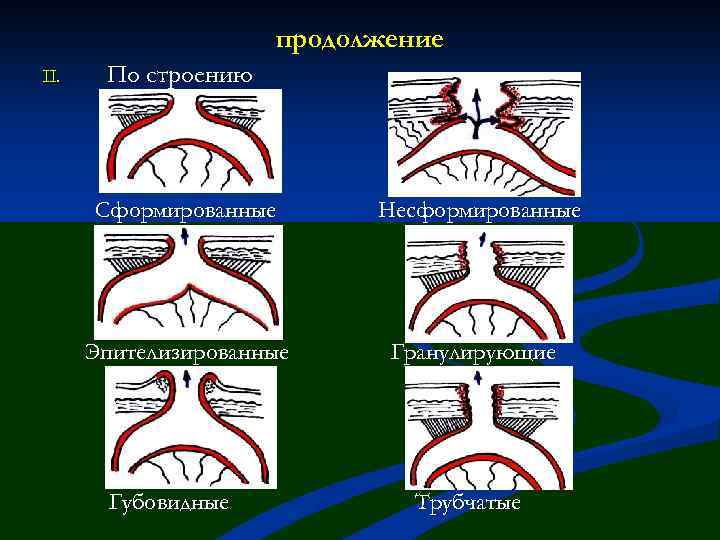 продолжение

II. По строению

Сформированные

Несформированные

Эпителизированные

Гранулирующие

Губовидные

Трубчатые